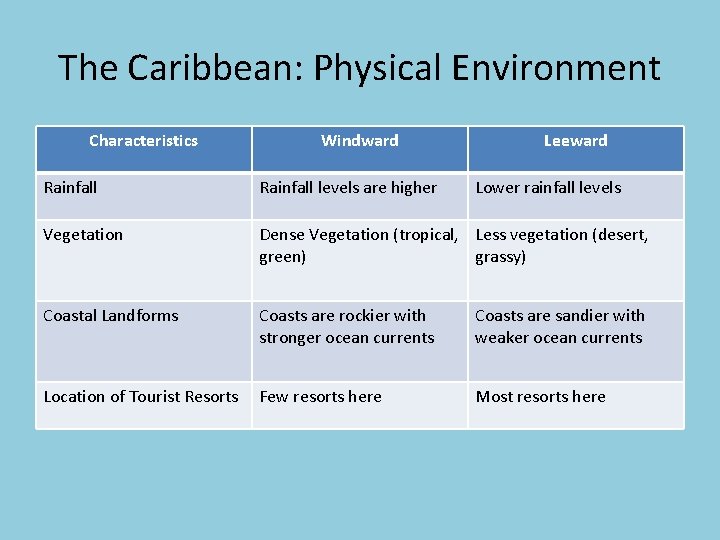 The Caribbean: Physical Environment

| Characteristics | Windward | Leeward |
|---|---|---|
| Rainfall | Rainfall levels are higher | Lower rainfall levels |
| Vegetation | Dense Vegetation (tropical, green) | Less vegetation (desert, grassy) |
| Coastal Landforms | Coasts are rockier with stronger ocean currents | Coasts are sandier with weaker ocean currents |
| Location of Tourist Resorts | Few resorts here | Most resorts here |